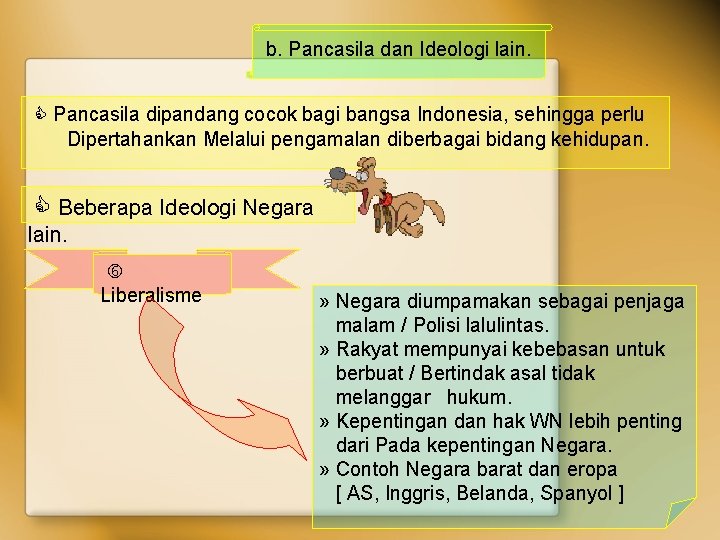 b. Pancasila dan Ideologi lain.

Pancasila dipandang cocok bagi bangsa Indonesia, sehingga perlu Dipertahankan Melalui pengamalan diberbagai bidang kehidupan.

Beberapa Ideologi Negara lain.

⑥ Liberalisme

» Negara diumpamakan sebagai penjaga malam / Polisi lalulintas.
» Rakyat mempunyai kebebasan untuk berbuat / Bertindak asal tidak melanggar hukum.
» Kepentingan dan hak WN lebih penting dari Pada kepentingan Negara.
» Contoh Negara barat dan eropa [ AS, Inggris, Belanda, Spanyol ]